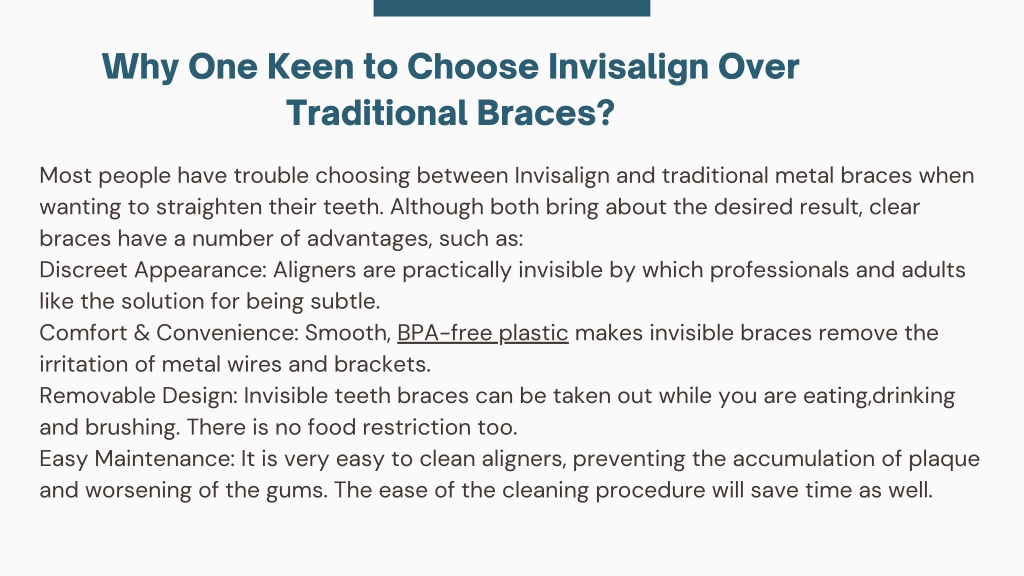 Why One Keen to Choose Invisalign Over Traditional Braces?

Most people have trouble choosing between Invisalign and traditional metal braces when wanting to straighten their teeth. Although both bring about the desired result, clear braces have a number of advantages, such as:
Discreet Appearance: Aligners are practically invisible by which professionals and adults like the solution for being subtle.
Comfort & Convenience: Smooth, BPA-free plastic makes invisible braces remove the irritation of metal wires and brackets.
Removable Design: Invisible teeth braces can be taken out while you are eating,drinking and brushing. There is no food restriction too.
Easy Maintenance: It is very easy to clean aligners, preventing the accumulation of plaque and worsening of the gums. The ease of the cleaning procedure will save time as well.